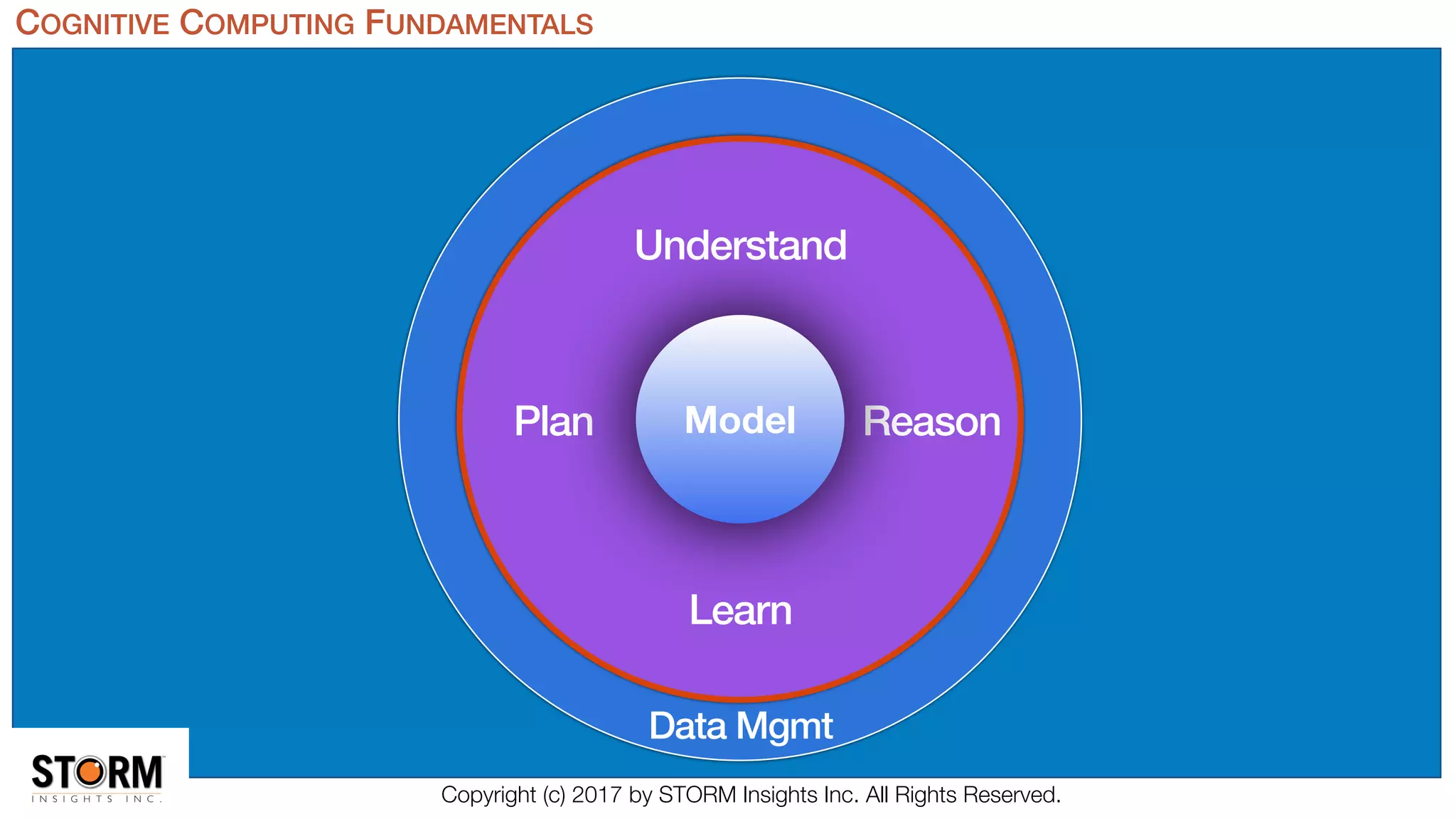 COGNITIVE COMPUTING FUNDAMENTALS

Understand

Plan

Model

Reason

Learn

Data Mgmt

STORM
INSIGHTS INC.

Copyright (c) 2017 by STORM Insights Inc. All Rights Reserved.